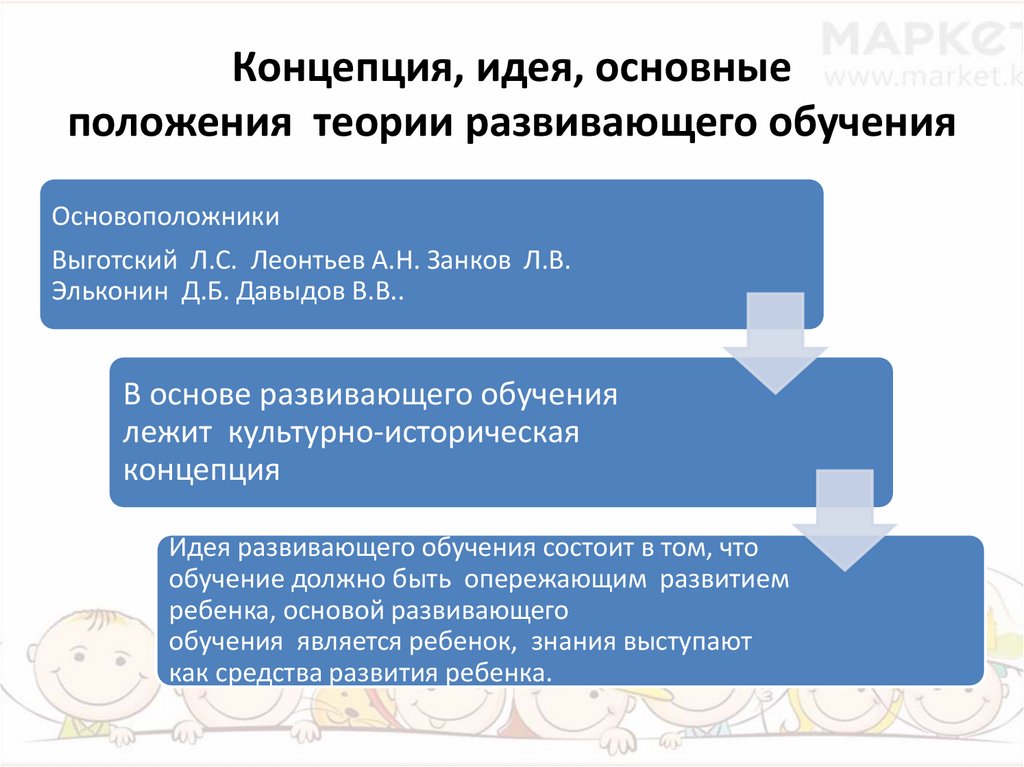 МАРКЕТ
www.market.k

Концепция, идея, основные положения теории развивающего обучения

Основоположники

Выготский Л.С. Леонтьев А.Н. Занков Л.В. Эльконин Д.Б. Давыдов В.В..

В основе развивающего обучения лежит культурно-историческая концепция

Идея развивающего обучения состоит в том, что обучение должно быть опережающим развитием ребенка, основой развивающего обучения является ребенок, знания выступают как средства развития ребенка.